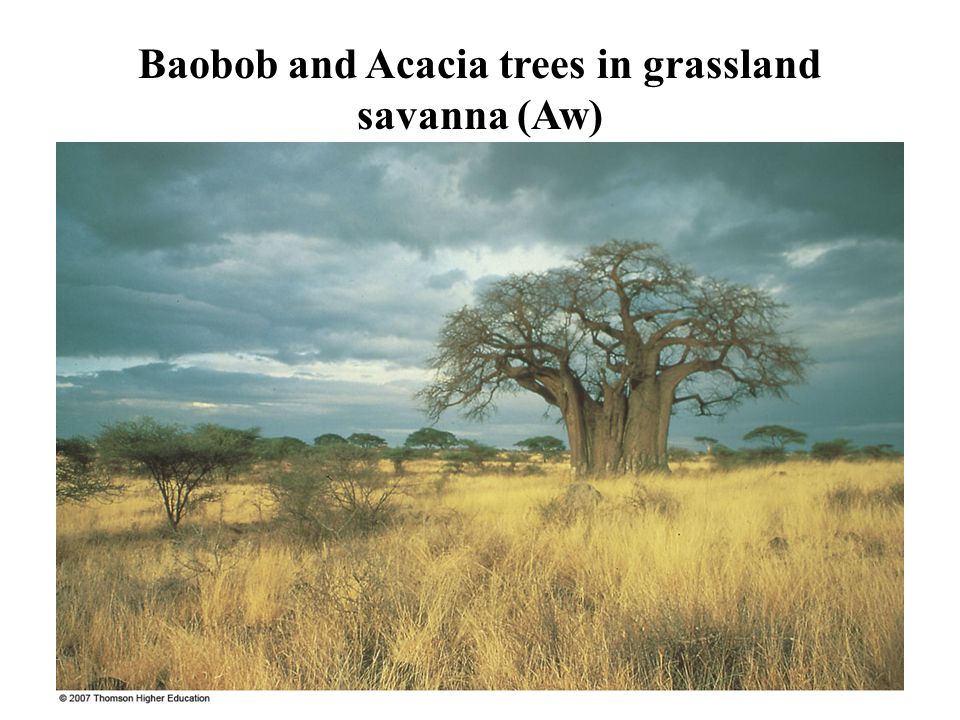 Baobob and Acacia trees in grassland savanna (Aw)

© 2007 Thomson Higher Education